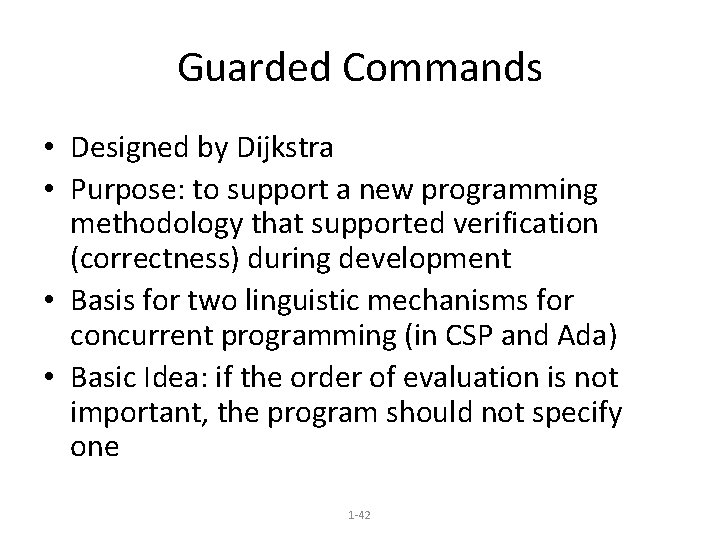 Guarded Commands

• Designed by Dijkstra
• Purpose: to support a new programming methodology that supported verification (correctness) during development
• Basis for two linguistic mechanisms for concurrent programming (in CSP and Ada)
• Basic Idea: if the order of evaluation is not important, the program should not specify one

1-42